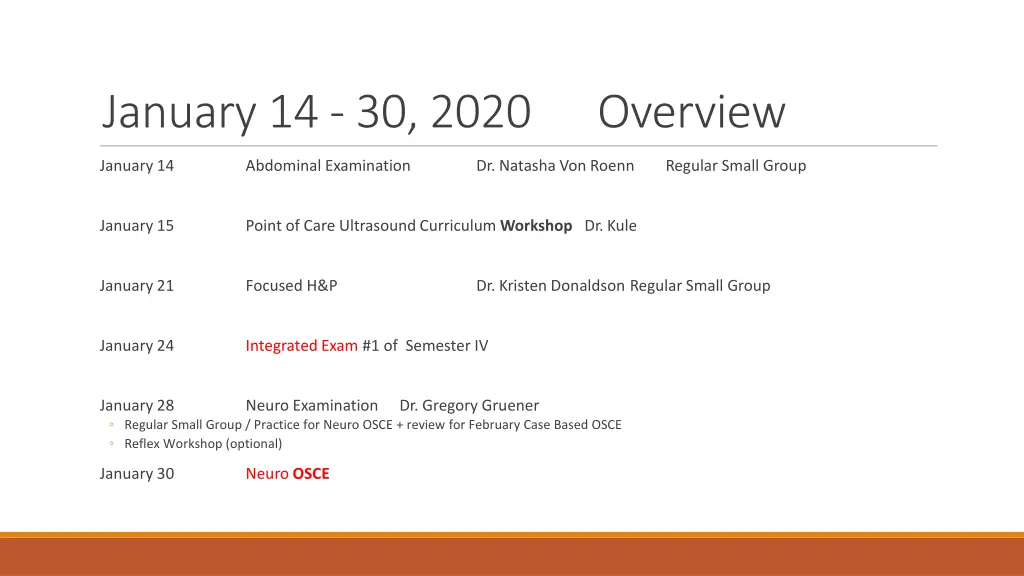 January 14 - 30, 2020 Overview

January 14 Abdominal Examination Dr. Natasha Von Roenn Regular Small Group

January 15 Point of Care Ultrasound Curriculum Workshop Dr. Kule

January 21 Focused H&P Dr. Kristen Donaldson Regular Small Group

January 24 Integrated Exam #1 of Semester IV

January 28 Neuro Examination Dr. Gregory Gruener
◦ Regular Small Group / Practice for Neuro OSCE + review for February Case Based OSCE
◦ Reflex Workshop (optional)

January 30 Neuro OSCE